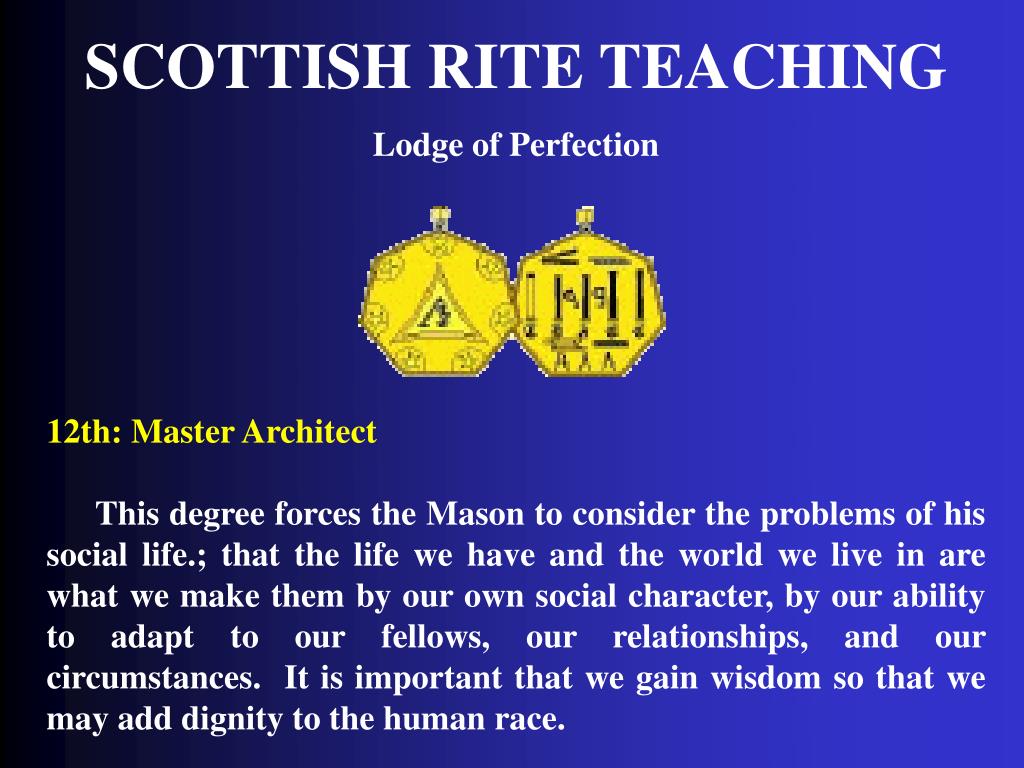 SCOTTISH RITE TEACHING

Lodge of Perfection

12th: Master Architect

This degree forces the Mason to consider the problems of his social life.; that the life we have and the world we live in are what we make them by our own social character, by our ability to adapt to our fellows, our relationships, and our circumstances. It is important that we gain wisdom so that we may add dignity to the human race.